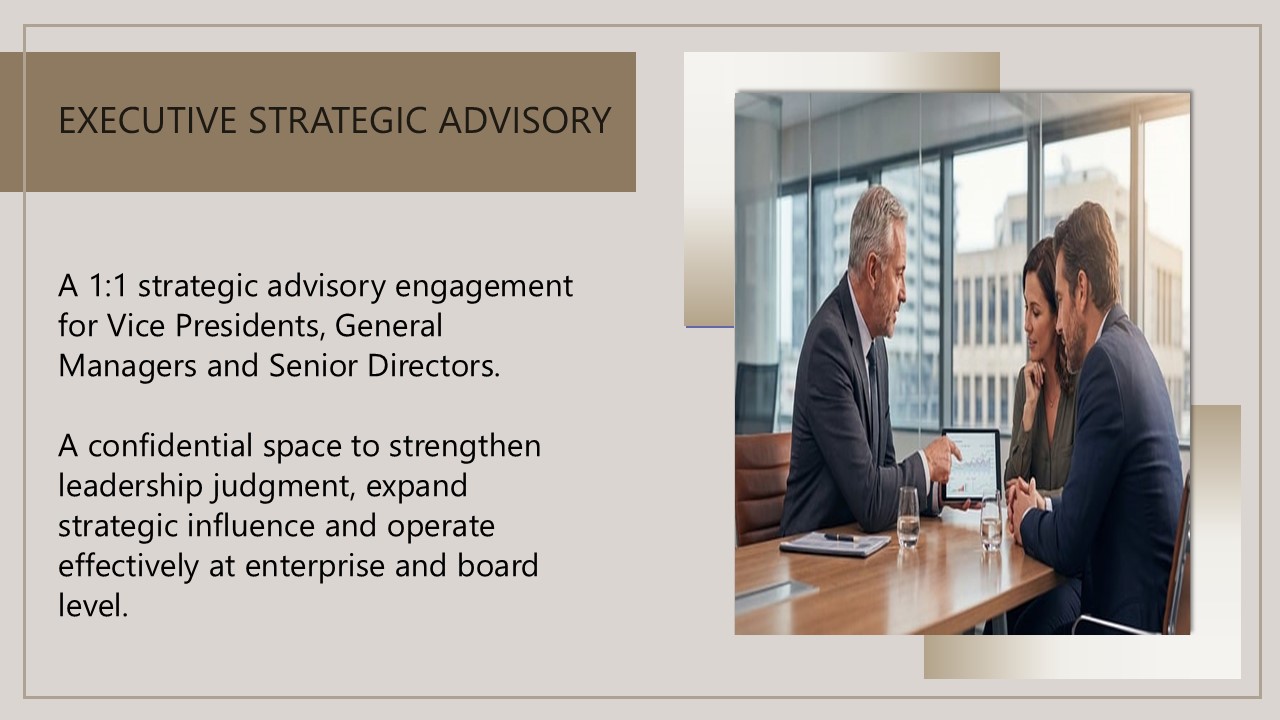 EXECUTIVE STRATEGIC ADVISORY

A 1:1 strategic advisory engagement for Vice Presidents, General Managers and Senior Directors.

A confidential space to strengthen leadership judgment, expand strategic influence and operate effectively at enterprise and board level.